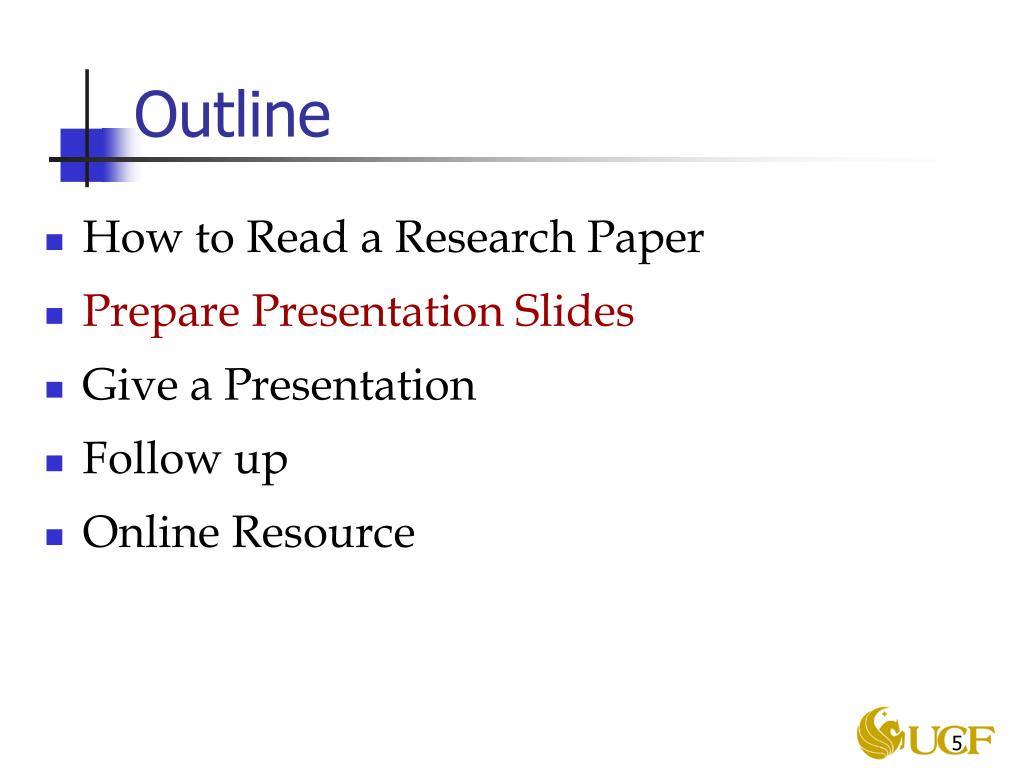 Outline

- How to Read a Research Paper
- Prepare Presentation Slides
- Give a Presentation
- Follow up
- Online Resource

UCF 5